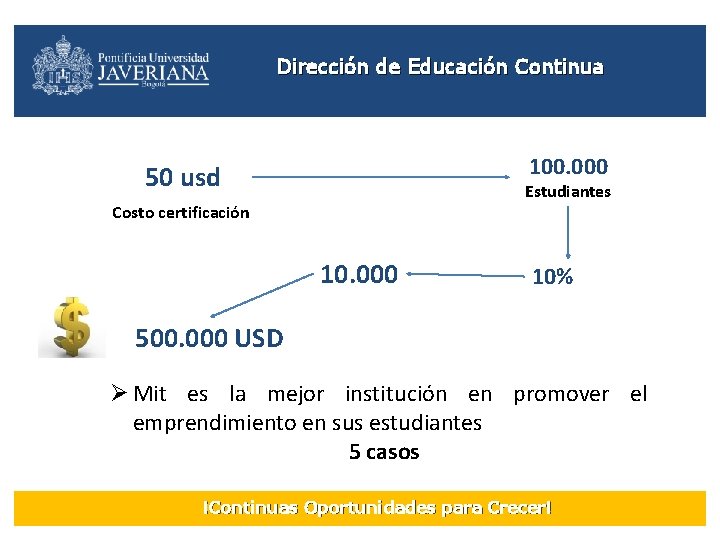 Pontificia Universidad
JAVERIANA
Bogotá

Dirección de Educación Continua

50 usd

Costo certificación

100.000
Estudiantes

10%

10.000

500.000 USD

➢ Mit es la mejor institución en promover el emprendimiento en sus estudiantes

5 casos

¡Continuas Oportunidades para Crecer!